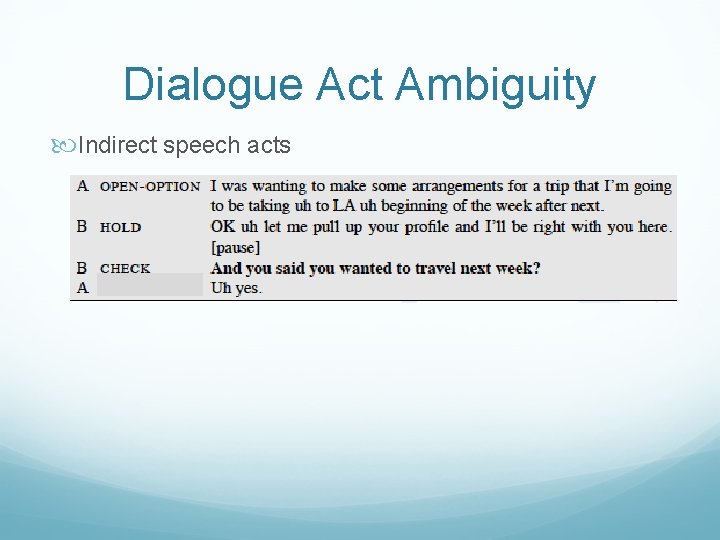 Dialogue Act Ambiguity

Indirect speech acts

| | | |
|---|---|---|
| A | OPEN-OPTION | I was wanting to make some arrangements for a trip that I'm going to be taking uh to LA uh beginning of the week after next. |
| B | HOLD | OK uh let me pull up your profile and I'll be right with you here. [pause] |
| B | CHECK | **And you said you wanted to travel next week?** |
| A | | Uh yes. |